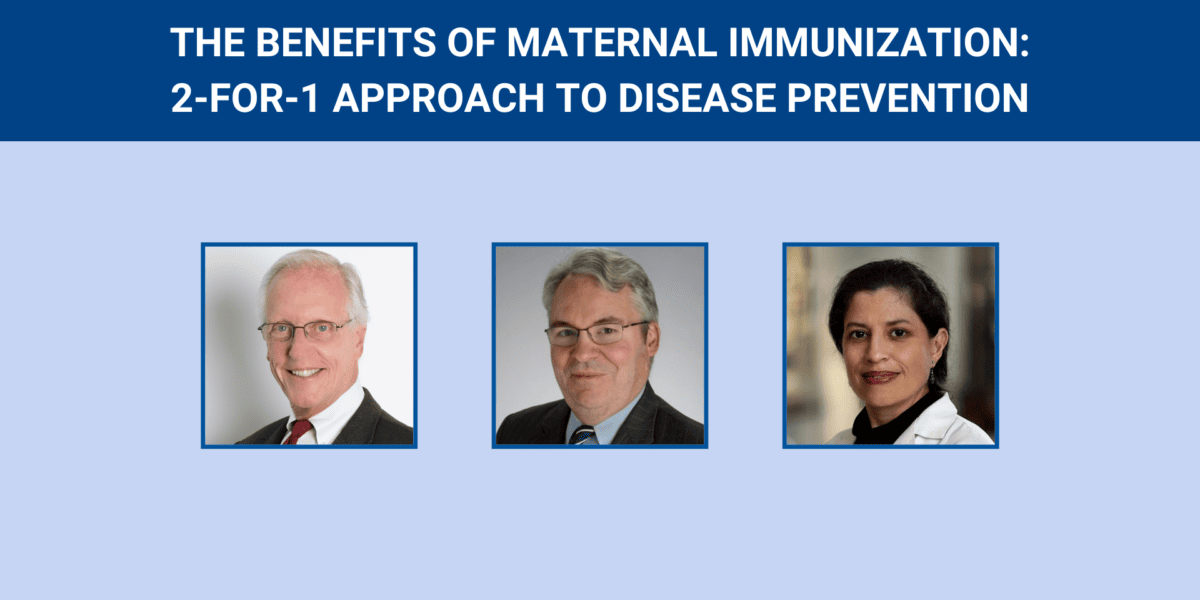 THE BENEFITS OF MATERNAL IMMUNIZATION:
2-FOR-1 APPROACH TO DISEASE PREVENTION